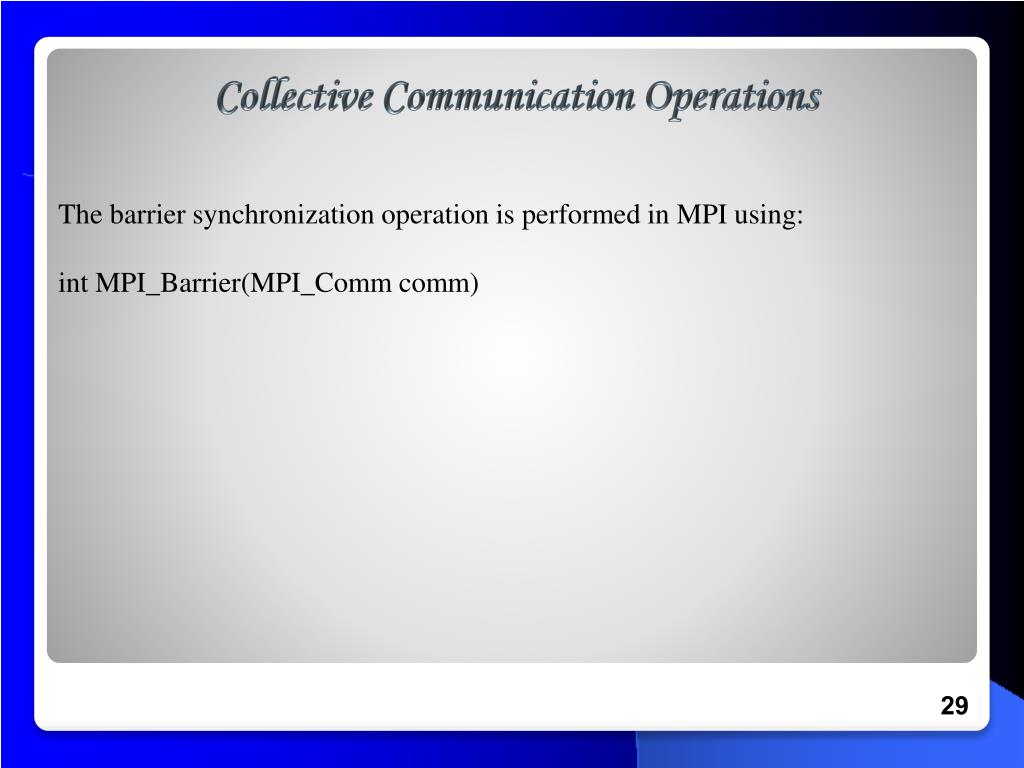 Collective Communication Operations

The barrier synchronization operation is performed in MPI using:

int MPI_Barrier(MPI_Comm comm)

29